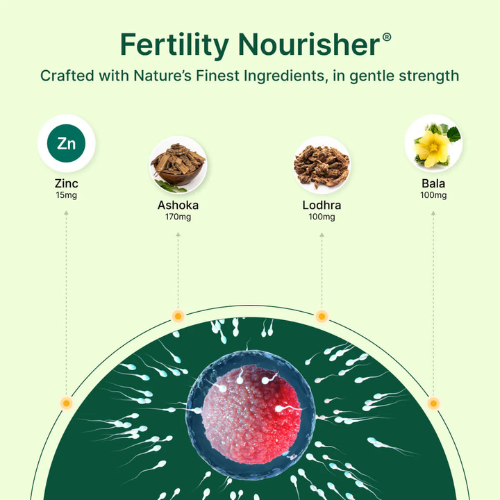 Fertility Nourisher®
Crafted with Nature's Finest Ingredients, in gentle strength

Zn
Zinc
15mg

Ashoka
170mg

Lodhra
100mg

Bala
100mg